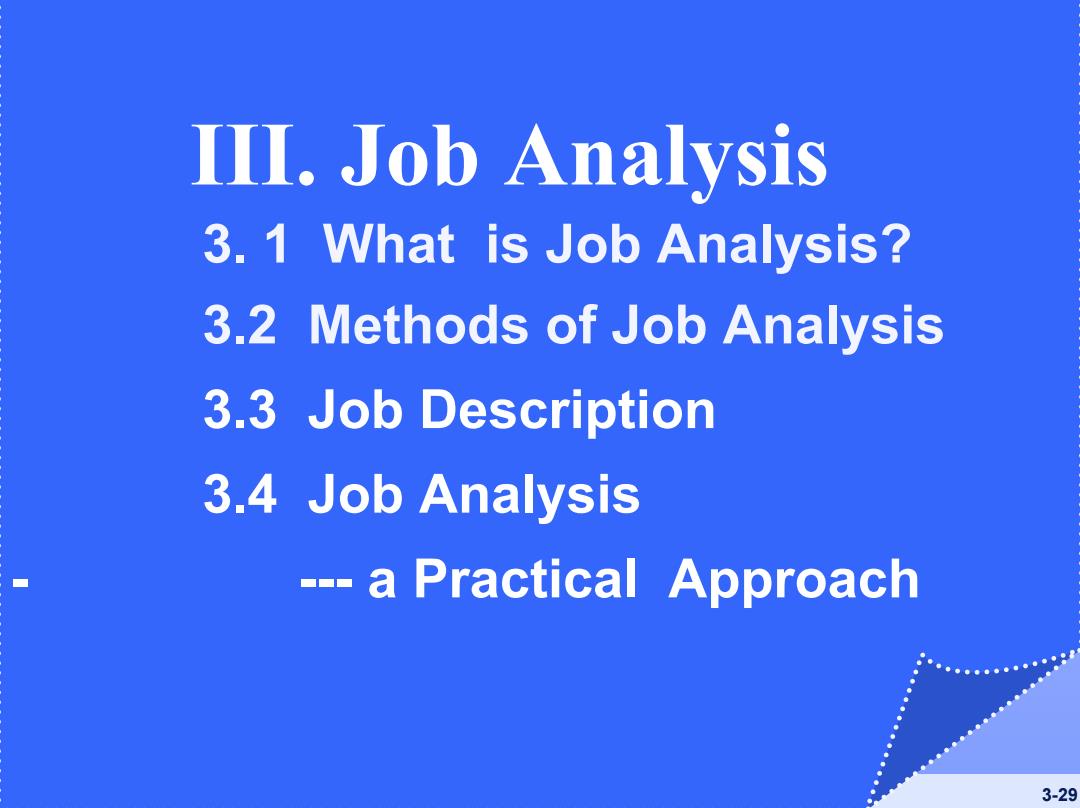 III. Job Analysis

3. 1 What is Job Analysis?

3.2 Methods of Job Analysis

3.3 Job Description

3.4 Job Analysis

- --- a Practical Approach

3-29